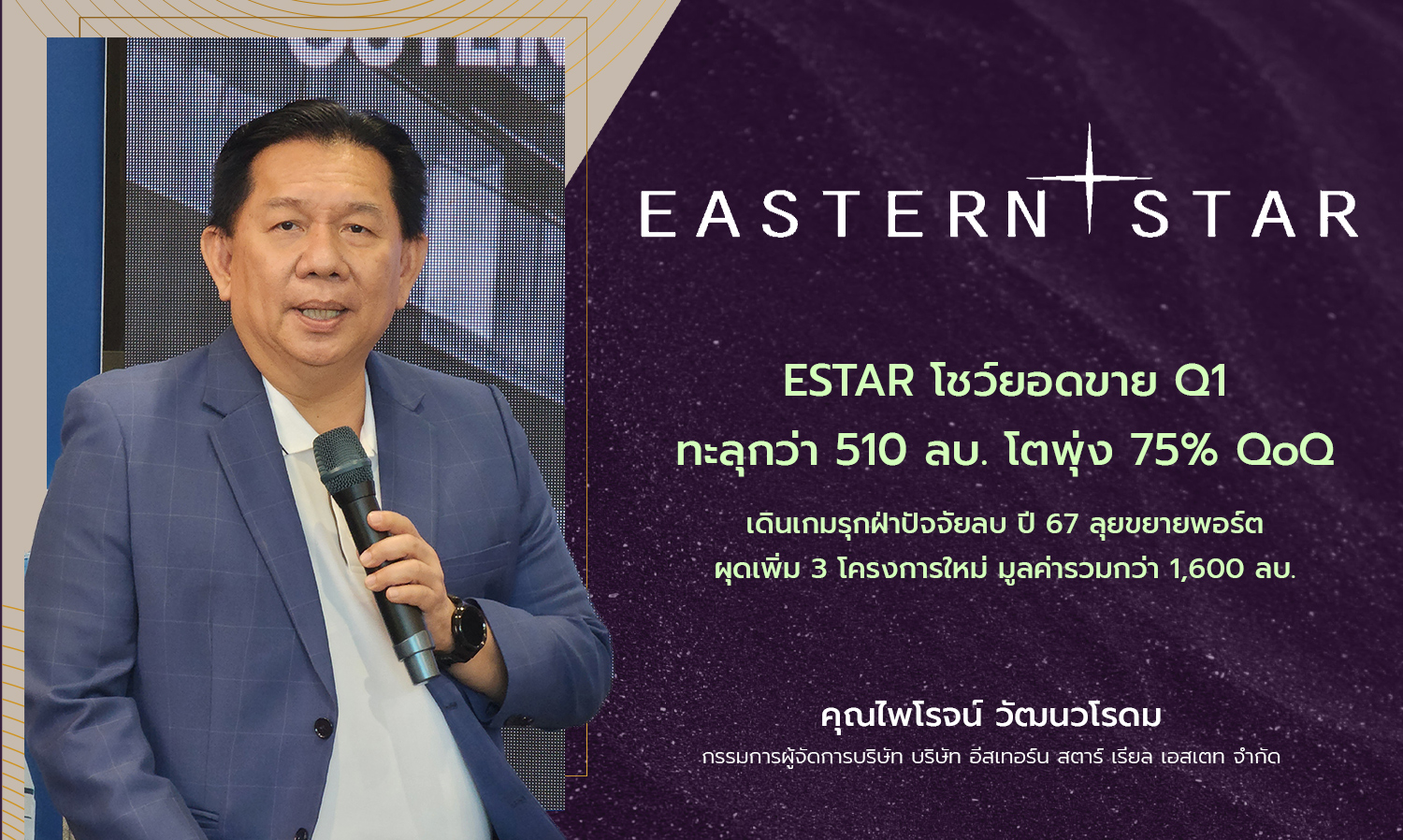 EASTERN STAR

ESTAR โชว์ยอดขาย Q1 ทะลุกว่า 510 ลบ. โตพุ่ง 75% QoQ

เดินเกมรุกฝ่าปัจจัยลบ ปี 67 ลุยขยายพอร์ต ผุดเพิ่ม 3 โครงการใหม่ มูลค่ารวมกว่า 1,600 ลบ.

คุณไพโรจน์ วัฒนวโรดม

กรรมการผู้จัดการบริษัท บริษัท อีสเทอร์น สตาร์ เรียล เอสเตท จำกัด